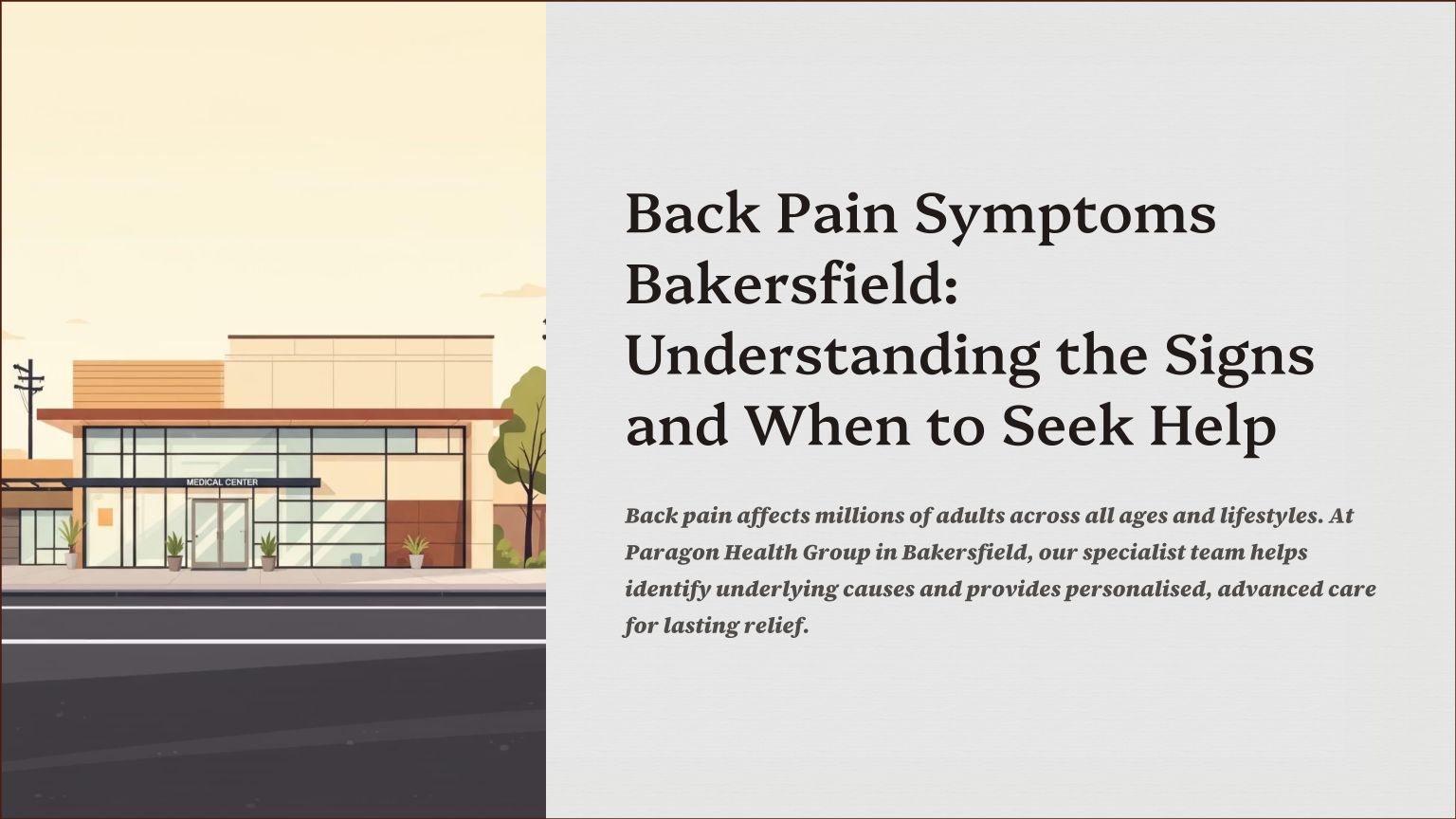 MEDICAL CENTER

Back Pain Symptoms Bakersfield: Understanding the Signs and When to Seek Help

Back pain affects millions of adults across all ages and lifestyles. At Paragon Health Group in Bakersfield, our specialist team helps identify underlying causes and provides personalised, advanced care for lasting relief.